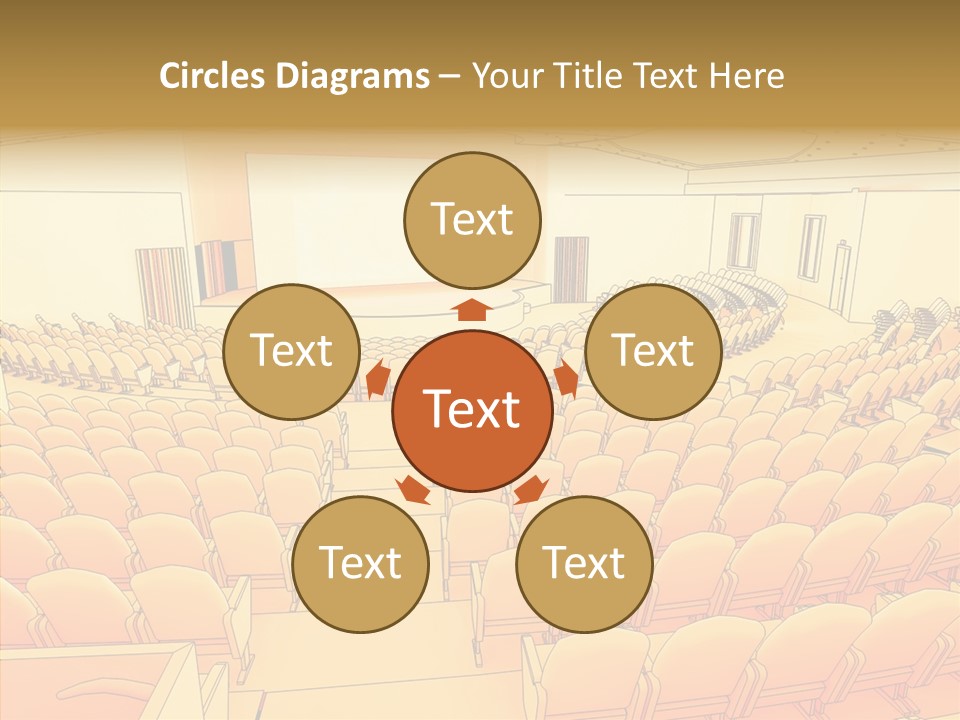 Circles Diagrams – Your Title Text Here

Text

Text

Text

Text

Text

Text